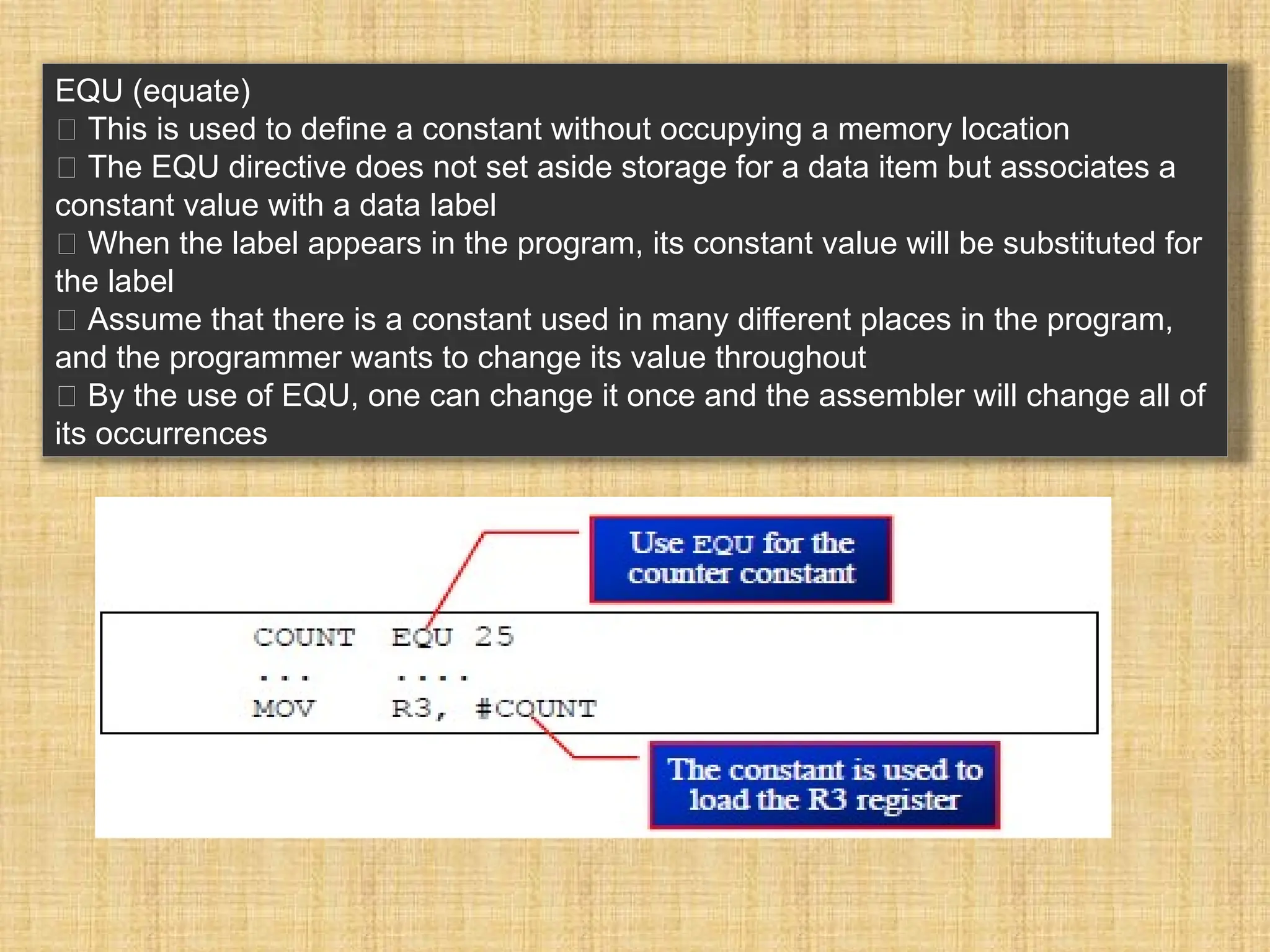 EQU (equate)
 This is used to define a constant without occupying a memory location
 The EQU directive does not set aside storage for a data item but associates a constant value with a data label
 When the label appears in the program, its constant value will be substituted for the label
 Assume that there is a constant used in many different places in the program, and the programmer wants to change its value throughout
 By the use of EQU, one can change it once and the assembler will change all of its occurrences

Use EQU for the counter constant

COUNT EQU 25
... ....
MOV R3, #COUNT

The constant is used to load the R3 register